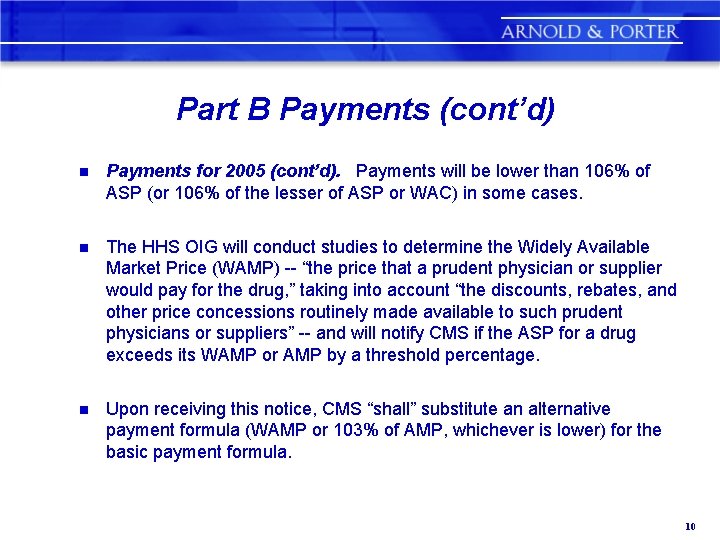 ARNOLD & PORTER

Part B Payments (cont'd)

■ Payments for 2005 (cont'd). Payments will be lower than 106% of ASP (or 106% of the lesser of ASP or WAC) in some cases.

■ The HHS OIG will conduct studies to determine the Widely Available Market Price (WAMP) -- "the price that a prudent physician or supplier would pay for the drug," taking into account "the discounts, rebates, and other price concessions routinely made available to such prudent physicians or suppliers" -- and will notify CMS if the ASP for a drug exceeds its WAMP or AMP by a threshold percentage.

■ Upon receiving this notice, CMS "shall" substitute an alternative payment formula (WAMP or 103% of AMP, whichever is lower) for the basic payment formula.

10